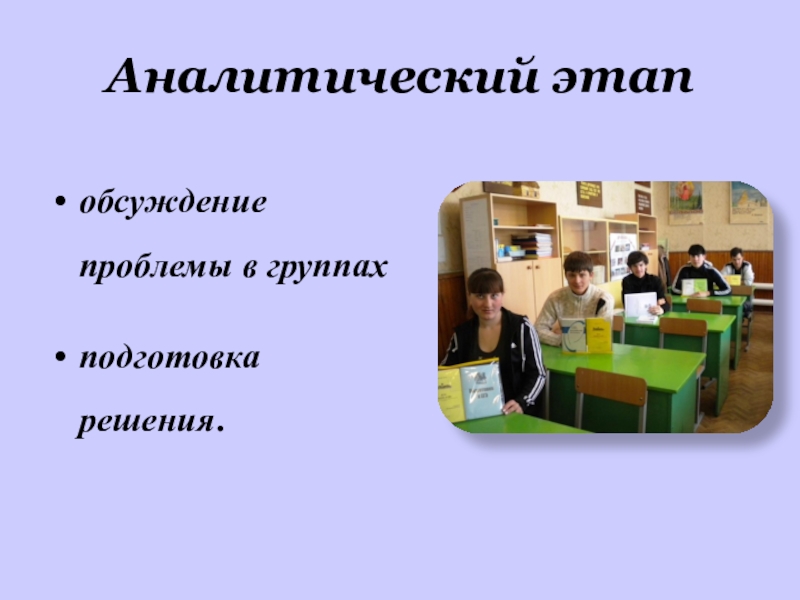 Аналитический этап

• обсуждение проблемы в группах

• подготовка решения.